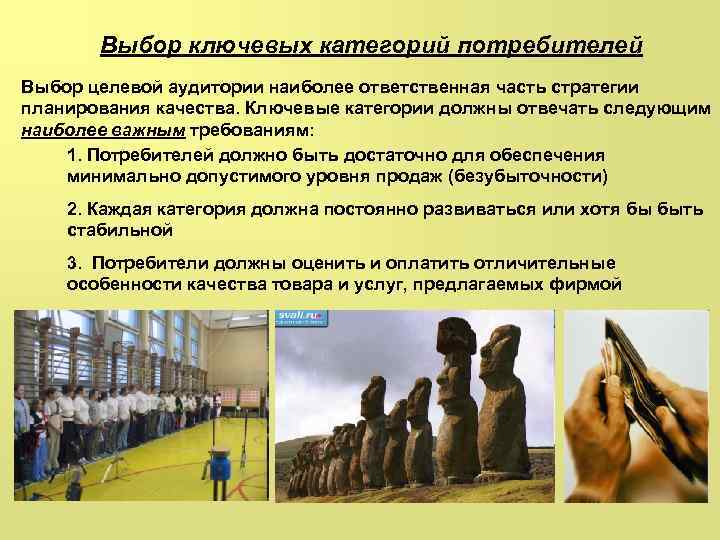 Выбор ключевых категорий потребителей

Выбор целевой аудитории наиболее ответственная часть стратегии планирования качества. Ключевые категории должны отвечать следующим наиболее важным требованиям:

1. Потребителей должно быть достаточно для обеспечения минимально допустимого уровня продаж (безубыточности)

2. Каждая категория должна постоянно развиваться или хотя бы быть стабильной

3. Потребители должны оценить и оплатить отличительные особенности качества товара и услуг, предлагаемых фирмой

svali.ru